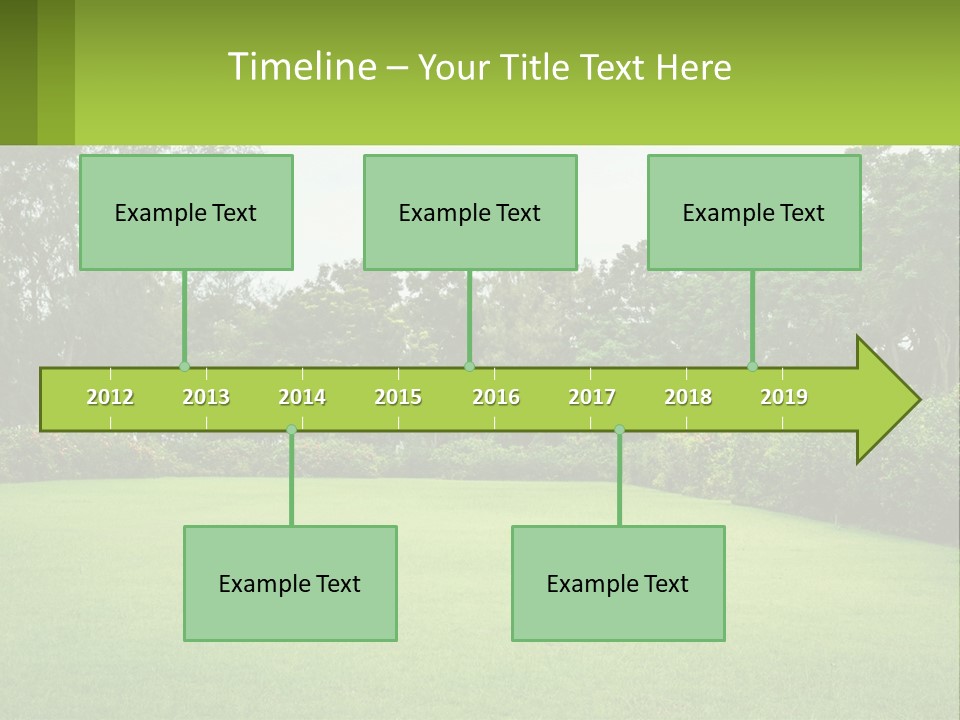 Timeline – Your Title Text Here

Example Text

Example Text

Example Text

2012 2013 2014 2015 2016 2017 2018 2019

Example Text

Example Text